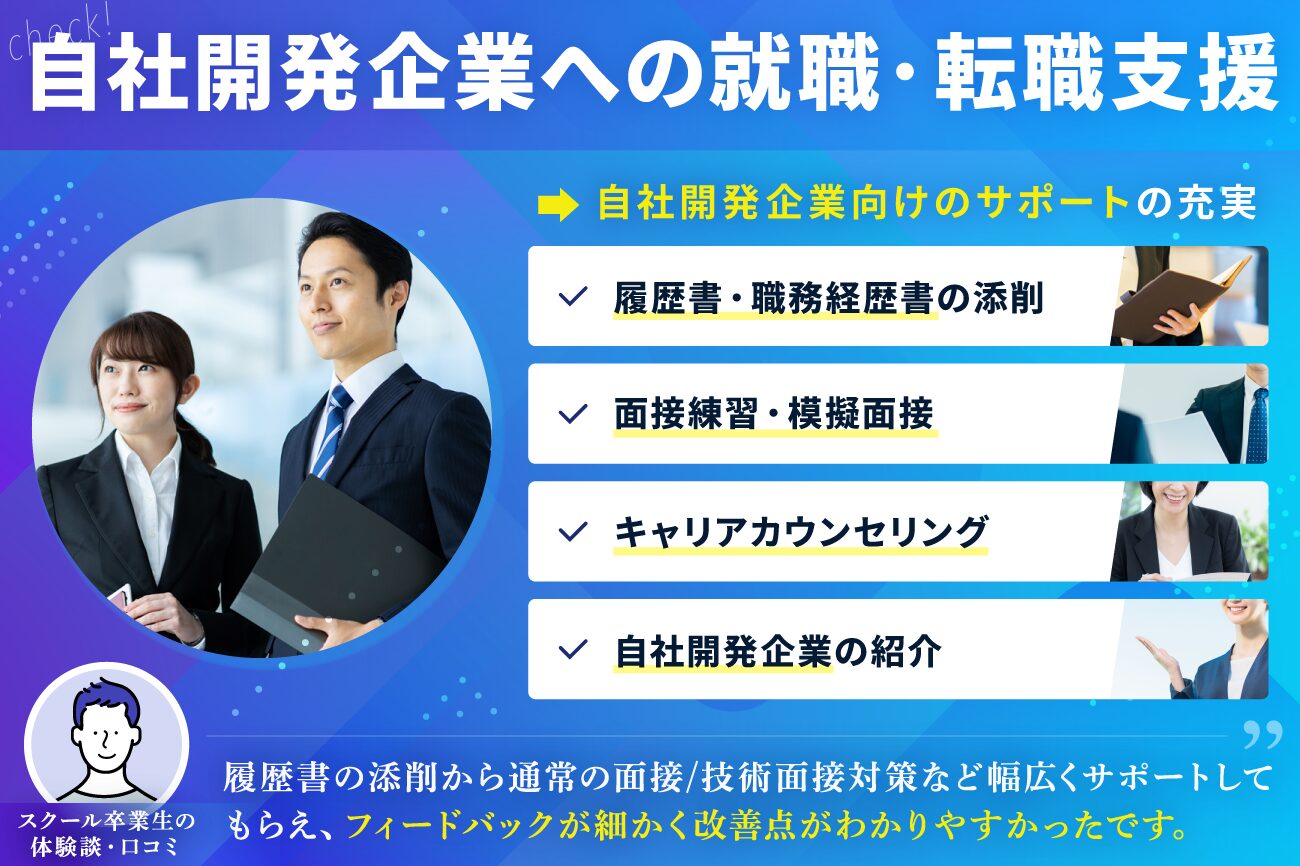 check!

自社開発企業への就職・転職支援

自社開発企業向けのサポートの充実

履歴書・職務経歴書の添削

面接練習・模擬面接

キャリアカウンセリング

自社開発企業の紹介

スクール卒業生の体験談・口コミ

履歴書の添削から通常の面接/技術面接対策など幅広くサポートしてもらえ、フィードバックが細かく改善点がわかりやすかったです。